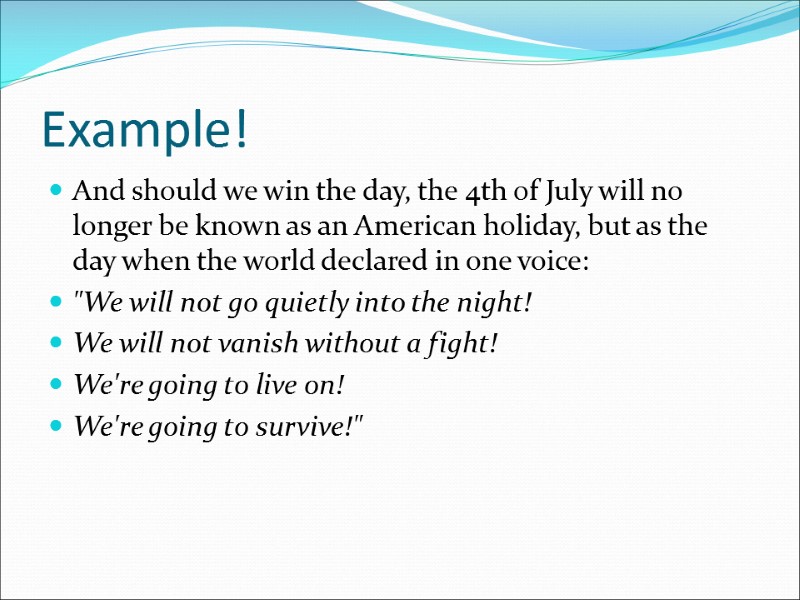 Example!

And should we win the day, the 4th of July will no longer be known as an American holiday, but as the day when the world declared in one voice:

"We will not go quietly into the night!

We will not vanish without a fight!

We're going to live on!

We're going to survive!"